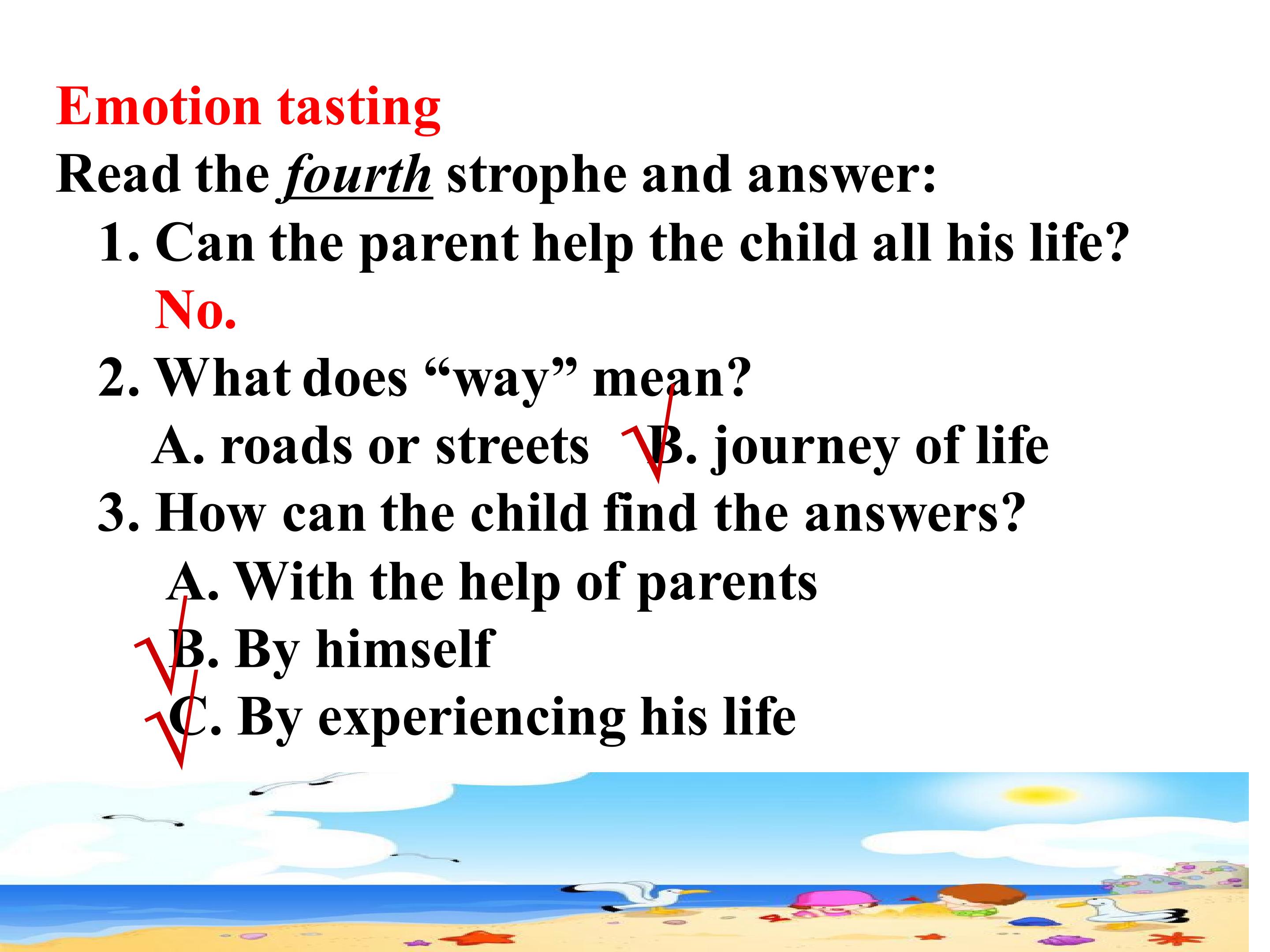 Emotion tasting
Read the fourth strophe and answer:

1. Can the parent help the child all his life?
No.

2. What does “way” mean?
A. roads or streets √B. journey of life

3. How can the child find the answers?
A. With the help of parents
√B. By himself
√C. By experiencing his life